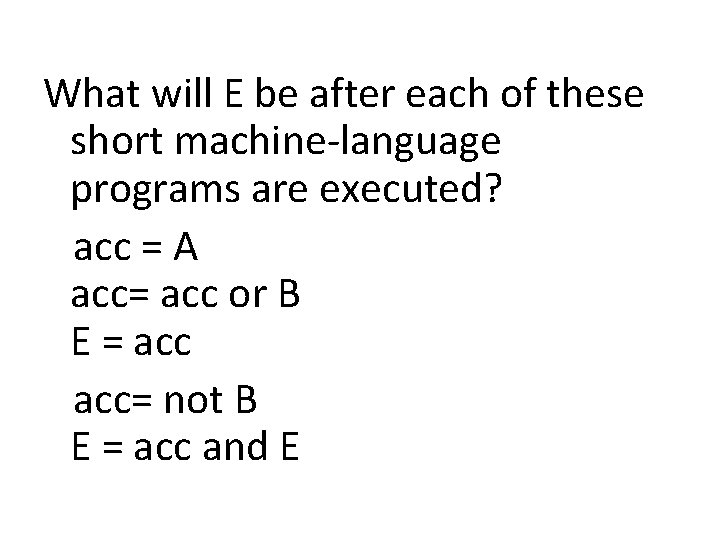 What will E be after each of these short machine-language programs are executed?

acc = A
acc= acc or B
E = acc

acc= not B
E = acc and E